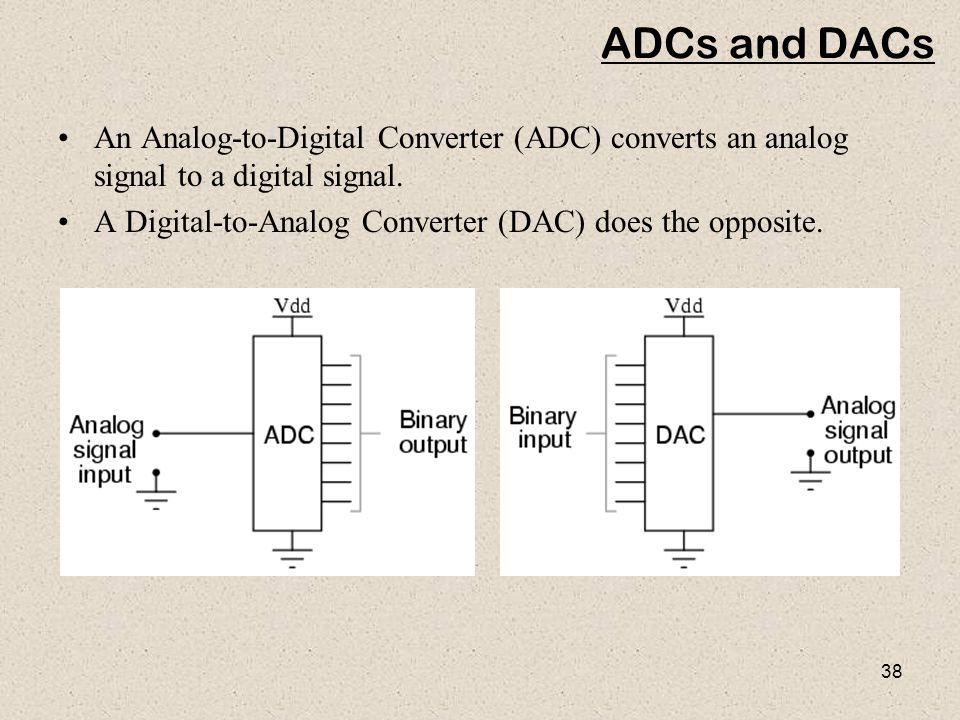 ADCs and DACs

• An Analog-to-Digital Converter (ADC) converts an analog signal to a digital signal.
• A Digital-to-Analog Converter (DAC) does the opposite.

Vdd
Analog signal input
ADC
Binary output

Vdd
Binary input
DAC
Analog signal output

38